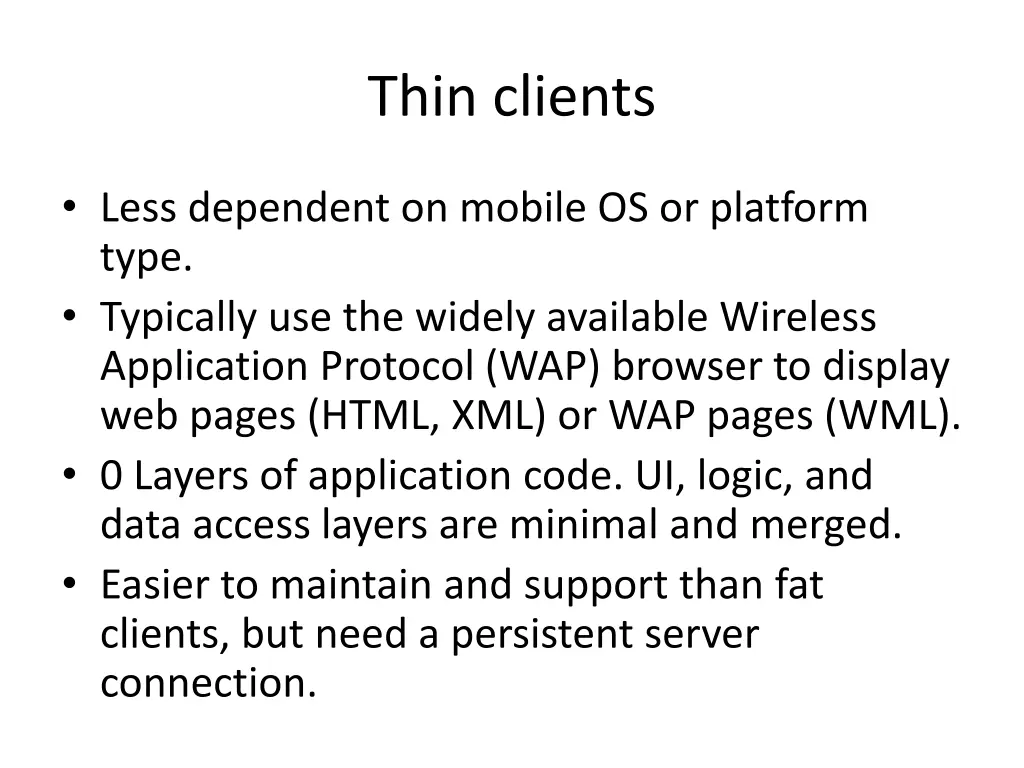 Thin clients

• Less dependent on mobile OS or platform type.
• Typically use the widely available Wireless Application Protocol (WAP) browser to display web pages (HTML, XML) or WAP pages (WML).
• 0 Layers of application code. UI, logic, and data access layers are minimal and merged.
• Easier to maintain and support than fat clients, but need a persistent server connection.